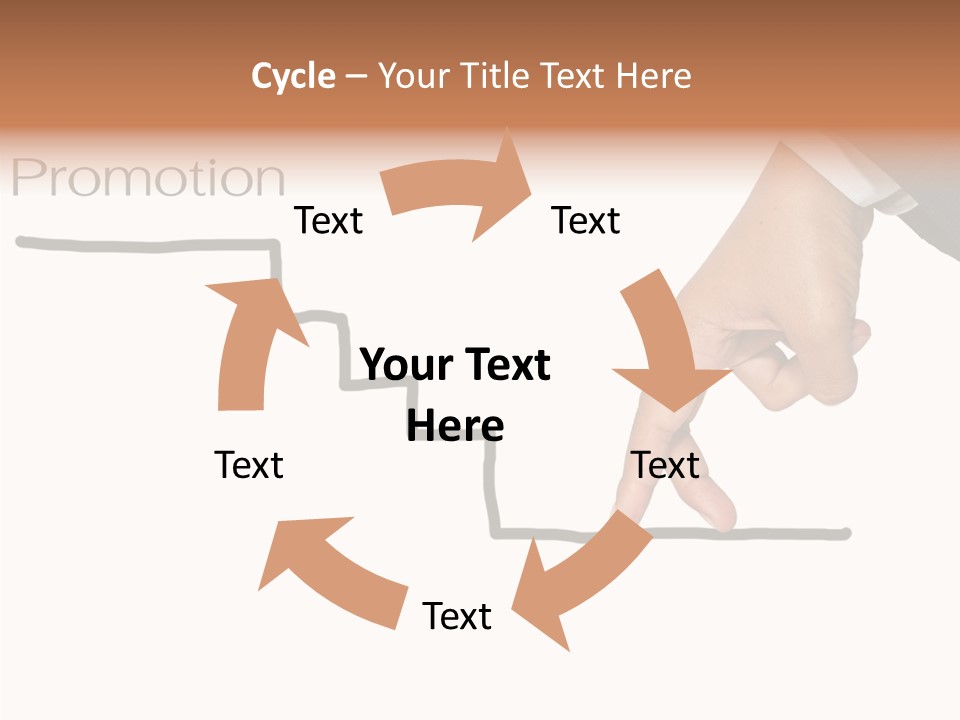 Cycle – Your Title Text Here

Promotion

Text

Text

Your Text Here

Text

Text

Text